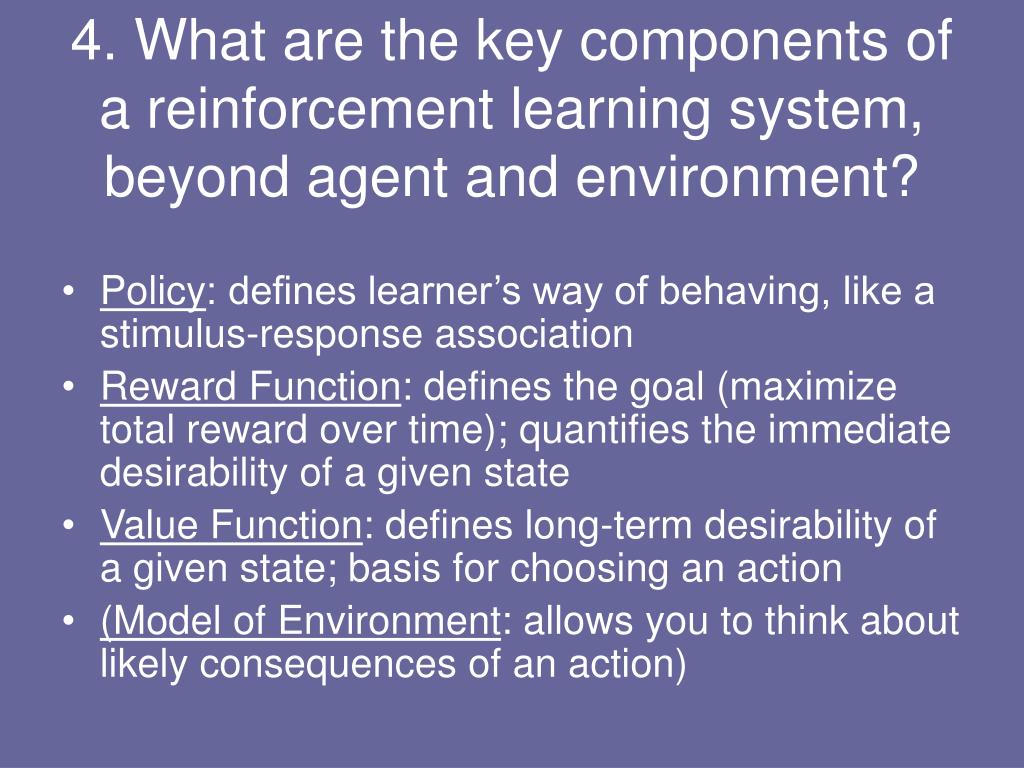 4. What are the key components of a reinforcement learning system, beyond agent and environment?

• Policy: defines learner’s way of behaving, like a stimulus-response association
• Reward Function: defines the goal (maximize total reward over time); quantifies the immediate desirability of a given state
• Value Function: defines long-term desirability of a given state; basis for choosing an action
• (Model of Environment: allows you to think about likely consequences of an action)